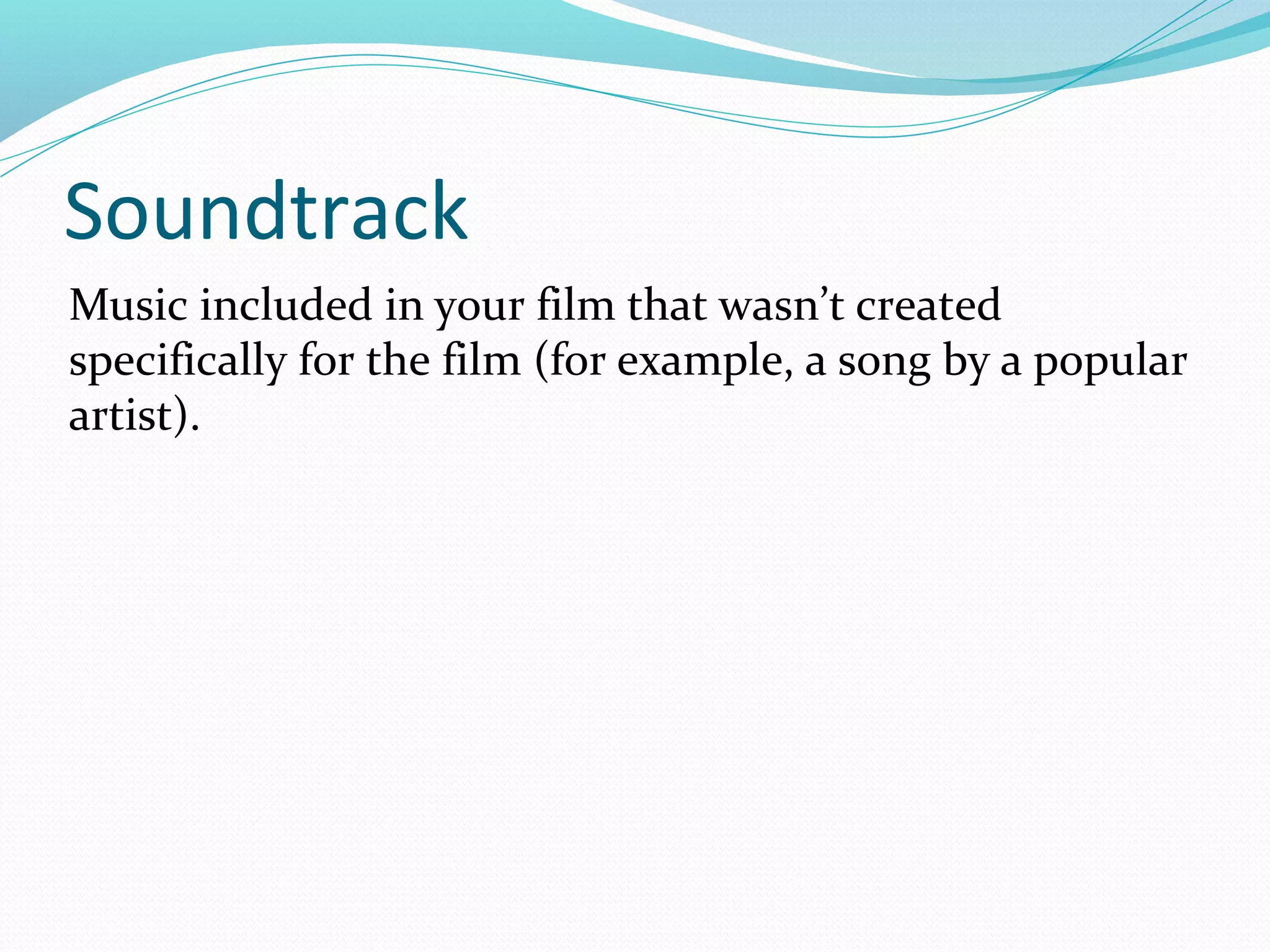 Soundtrack

Music included in your film that wasn’t created specifically for the film (for example, a song by a popular artist).